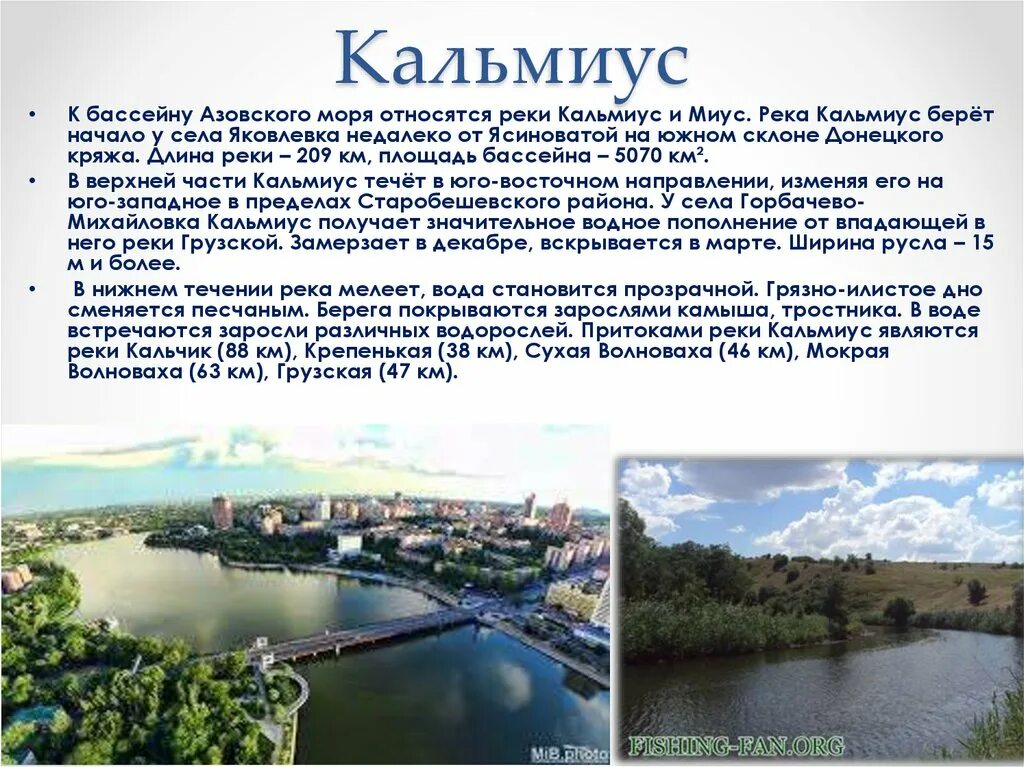 Кальмиус

• К бассейну Азовского моря относятся реки Кальмиус и Миус. Река Кальмиус берёт начало у села Яковлевка недалеко от Ясиноватой на южном склоне Донецкого кряжа. Длина реки – 209 км, площадь бассейна – 5070 км².

• В верхней части Кальмиус течёт в юго-восточном направлении, изменяя его на юго-западное в пределах Старобешевского района. У села Горбачево-Михайловка Кальмиус получает значительное водное пополнение от впадающей в него реки Грузской. Замерзает в декабре, вскрывается в марте. Ширина русла – 15 м и более.

• В нижнем течении река мелеет, вода становится прозрачной. Грязно-илистое дно сменяется песчаным. Берега покрываются зарослями камыша, тростника. В воде встречаются заросли различных водорослей. Притоками реки Кальмиус являются реки Кальчик (88 км), Крепенькая (38 км), Сухая Волноваха (46 км), Мокрая Волноваха (63 км), Грузская (47 км).

MiB.photo

FISHING-FAN.ORG